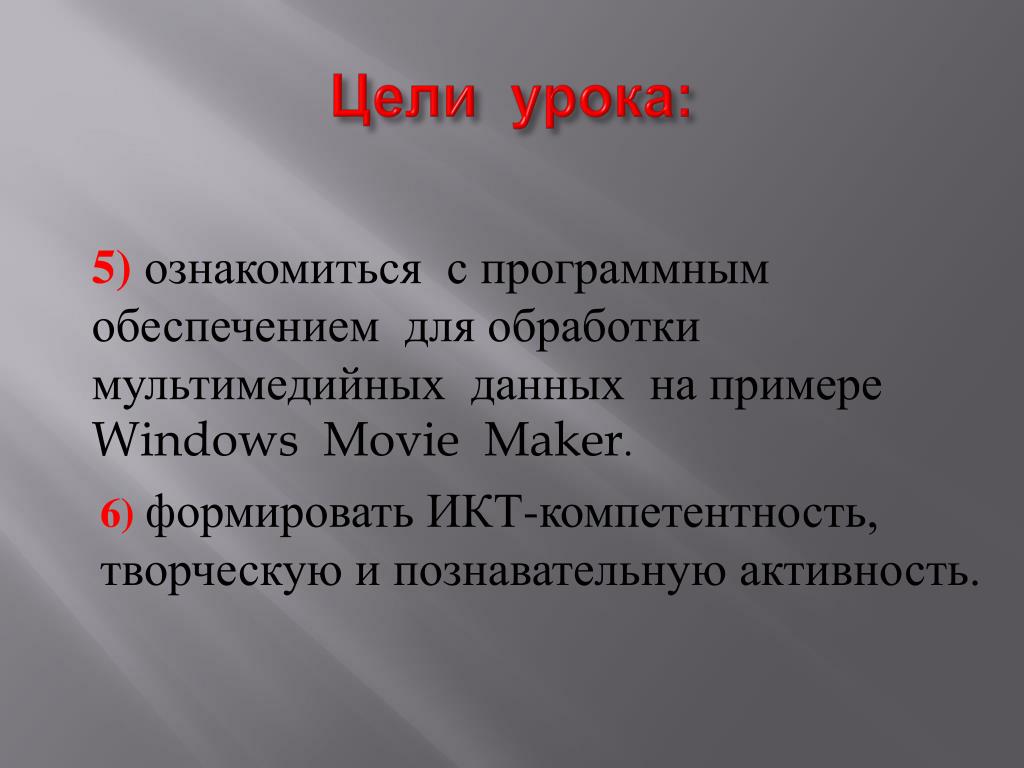 Цели урока:

5) ознакомиться с программным обеспечением для обработки мультимедийных данных на примере Windows Movie Maker.

6) формировать ИКТ-компетентность, творческую и познавательную активность.